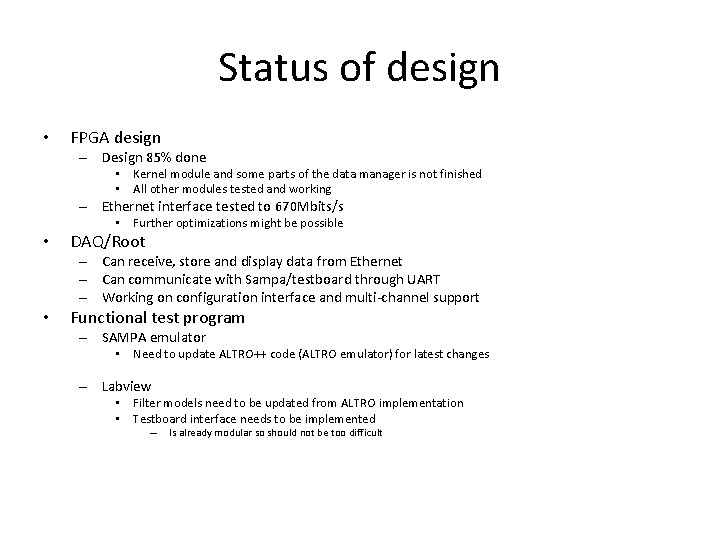 Status of design

• FPGA design
 – Design 85% done
  • Kernel module and some parts of the data manager is not finished
  • All other modules tested and working
 – Ethernet interface tested to 670Mbits/s
  • Further optimizations might be possible
• DAQ/Root
 – Can receive, store and display data from Ethernet
 – Can communicate with Sampa/testboard through UART
 – Working on configuration interface and multi-channel support
• Functional test program
 – SAMPA emulator
  • Need to update ALTRO++ code (ALTRO emulator) for latest changes

 – Labview
  • Filter models need to be updated from ALTRO implementation
  • Testboard interface needs to be implemented
   – Is already modular so should not be too difficult